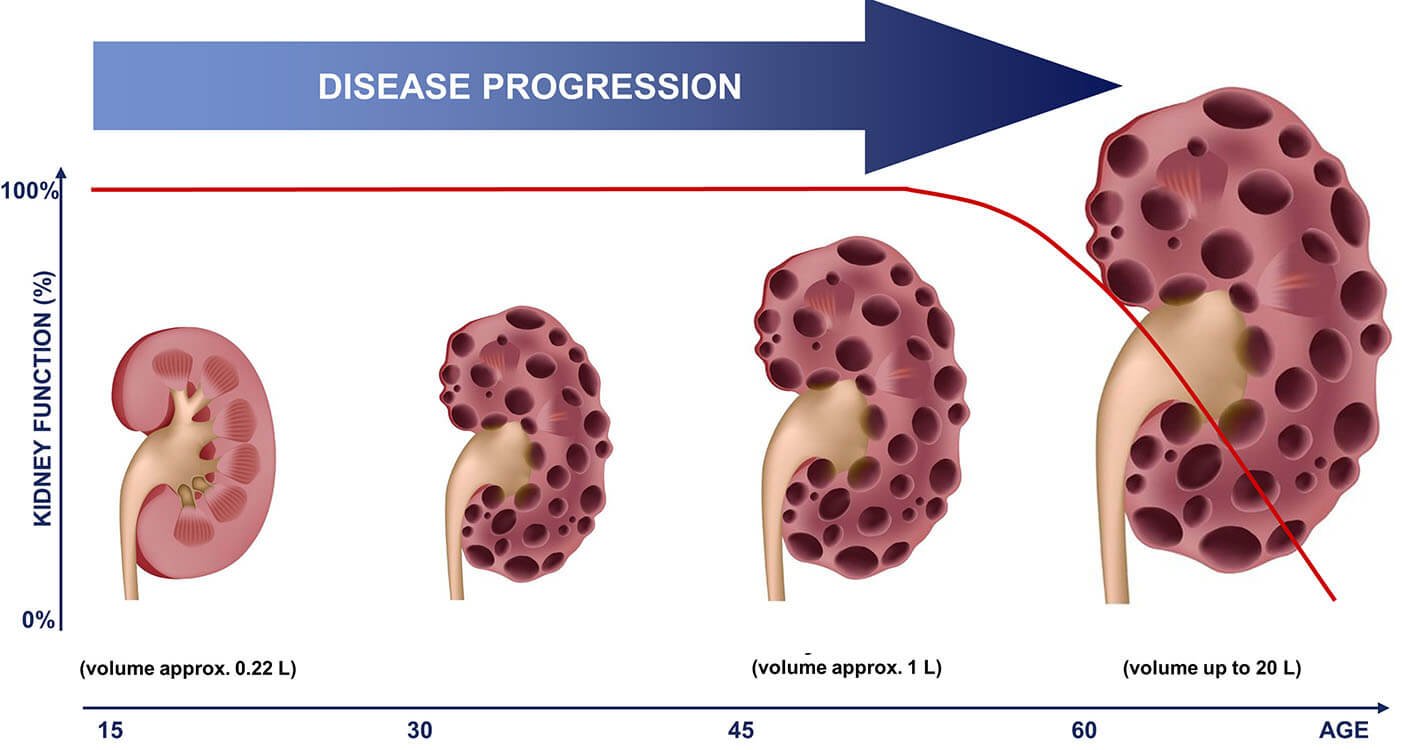 DISEASE PROGRESSION

100%

KIDNEY FUNCTION (%)

0%

(volume approx. 0.22 L)

(volume approx. 1 L)

(volume up to 20 L)

15

30

45

60

AGE